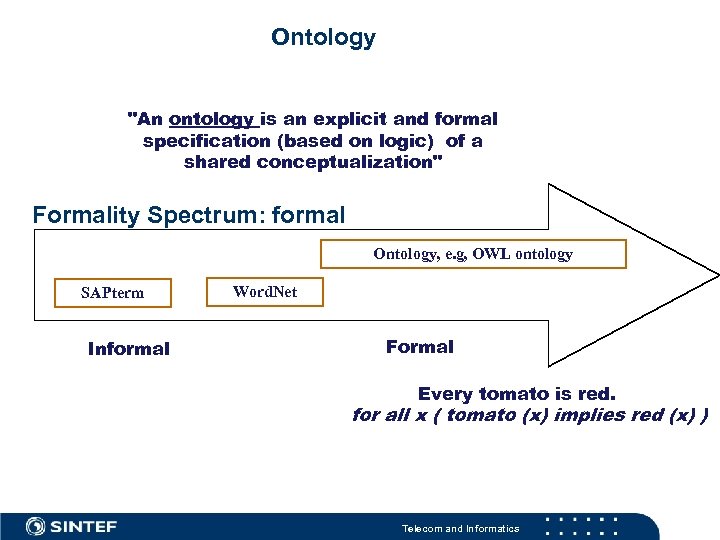 Ontology

"An ontology is an explicit and formal specification (based on logic) of a shared conceptualization"

Formality Spectrum: formal

Ontology, e.g, OWL ontology

SAPterm

WordNet

Informal

Formal

Every tomato is red.
for all x ( tomato (x) implies red (x) )

SINTEF

Telecom and Informatics